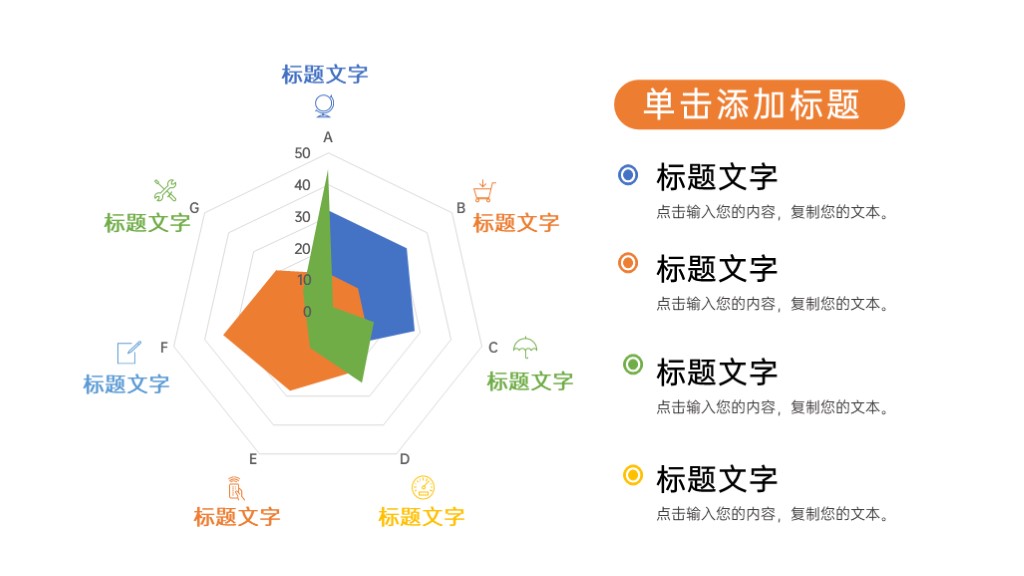 标题文字

A

50
40
30
20
10
0

B
标题文字

C
标题文字

D
标题文字

E
标题文字

F
标题文字

G
标题文字

单击添加标题

标题文字
点击输入您的内容，复制您的文本。

标题文字
点击输入您的内容，复制您的文本。

标题文字
点击输入您的内容，复制您的文本。

标题文字
点击输入您的内容，复制您的文本。